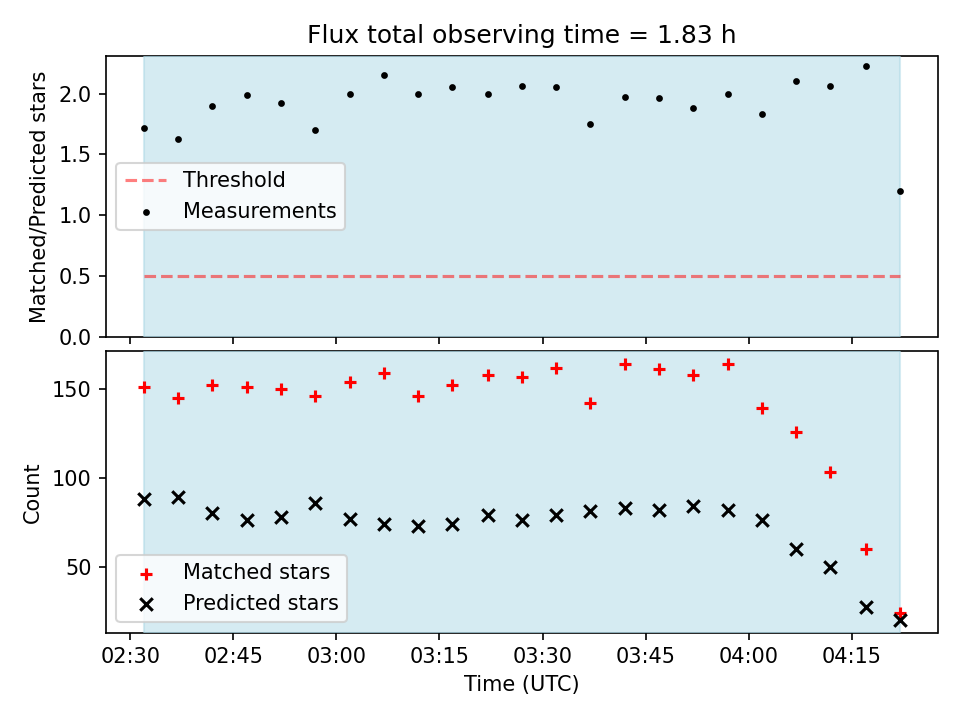 Flux total observing time = 1.83 h

Matched/Predicted stars

2.0
1.5
1.0
0.5
0.0

Threshold
Measurements

Count

150
100
50

Matched stars
Predicted stars

02:30 02:45 03:00 03:15 03:30 03:45 04:00 04:15

Time (UTC)